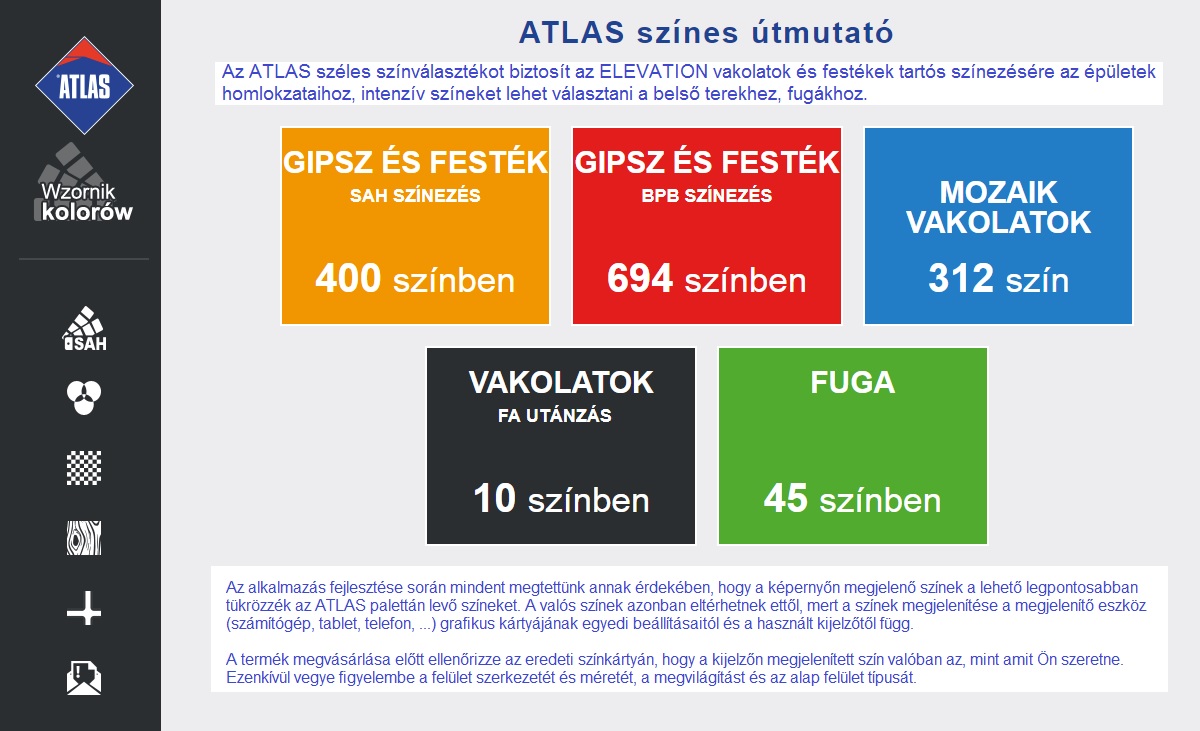 ATLAS

Wzornik kolorów

SAH

ATLAS színes útmutató

Az ATLAS széles színválasztékot biztosít az ELEVATION vakolatok és festékek tartós színezésére az épületek homlokzataihoz, intenzív színeket lehet választani a belső terekhez, fugákhoz.

GIPSZ ÉS FESTÉK
SAH SZÍNEZÉS
400 színben

GIPSZ ÉS FESTÉK
BPB SZÍNEZÉS
694 színben

MOZAIK VAKOLATOK
312 szín

VAKOLATOK
FA UTÁNZÁS
10 színben

FUGA
45 színben

Az alkalmazás fejlesztése során mindent megtettünk annak érdekében, hogy a képernyőn megjelenő színek a lehető legpontosabban tükrözzék az ATLAS palettán levő színeket. A valós színek azonban eltérhetnek ettől, mert a színek megjelenítése a megjelenítő eszköz (számítógép, tablet, telefon, ...) grafikus kártyájának egyedi beállításaitól és a használt kijelzőtől függ.

A termék megvásárlása előtt ellenőrizze az eredeti színkártyán, hogy a kijelzőn megjelenített szín valóban az, mint amit Ön szeretne. Ezenkívül vegye figyelembe a felület szerkezetét és méretét, a megvilágítást és az alap felület típusát.